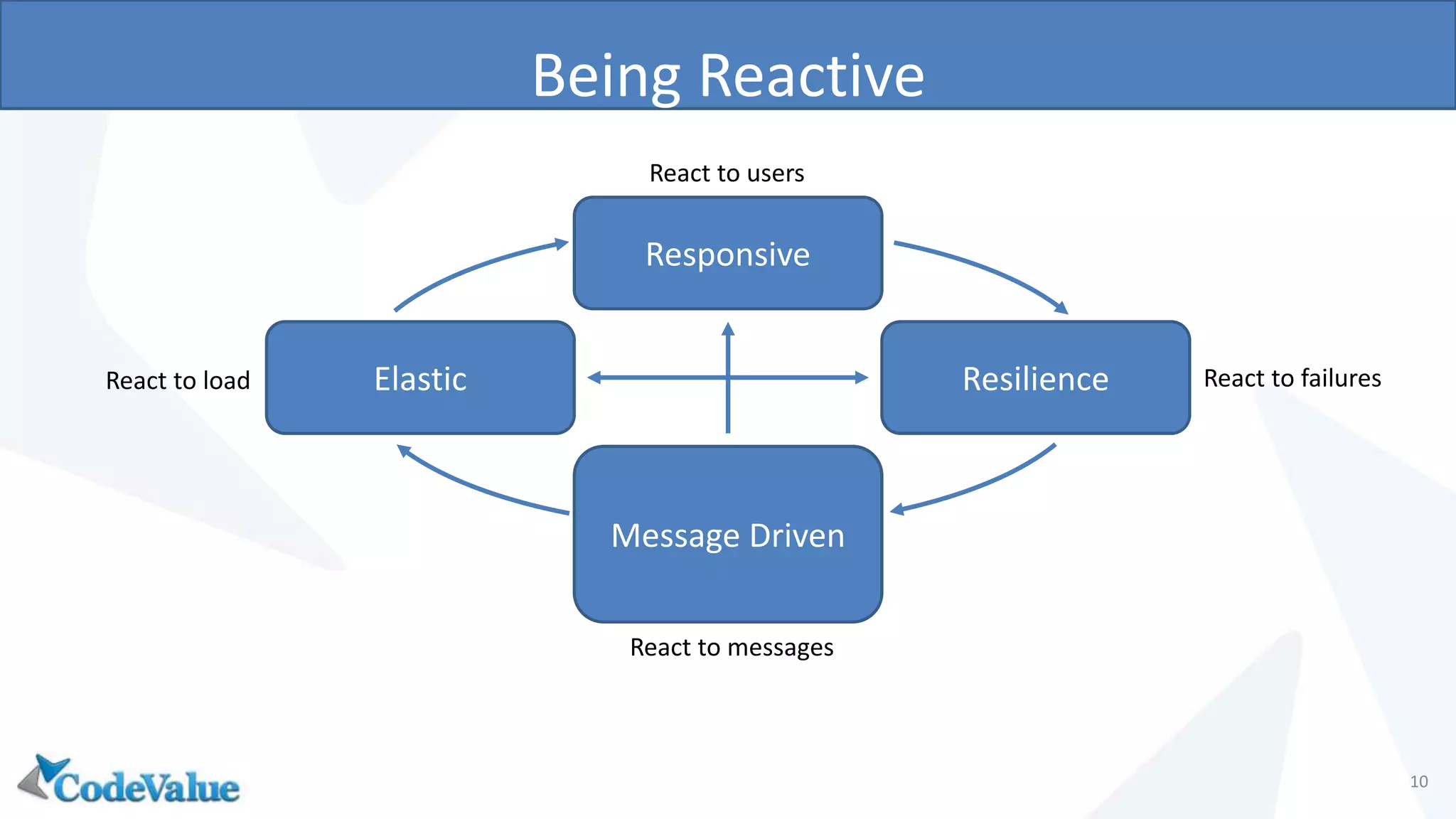 Being Reactive

React to users

Responsive

React to load

Elastic

Resilience

React to failures

Message Driven

React to messages

CodeValue

10